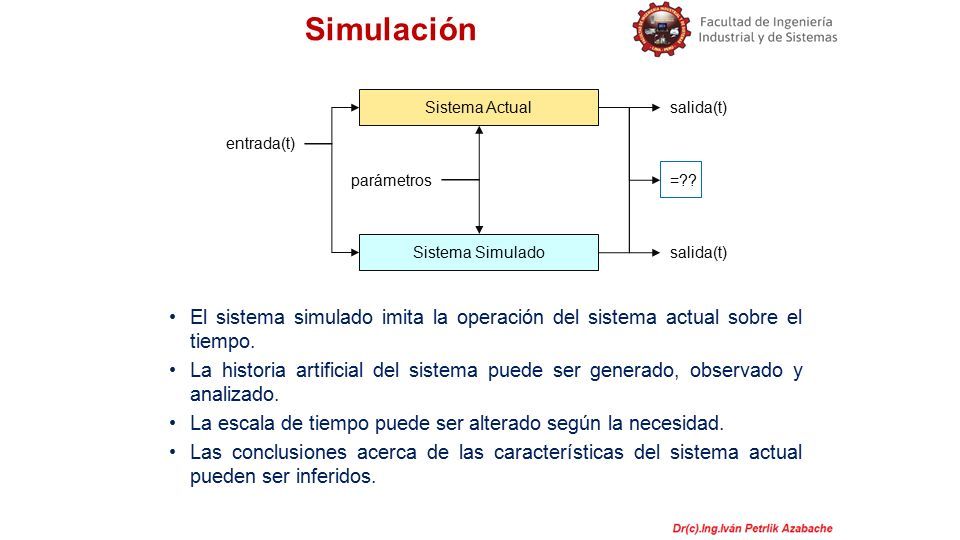 Simulación

Facultad de Ingeniería Industrial y de Sistemas

entrada(t)

Sistema Actual

salida(t)

parámetros

=??

Sistema Simulado

salida(t)

• El sistema simulado imita la operación del sistema actual sobre el tiempo.
• La historia artificial del sistema puede ser generado, observado y analizado.
• La escala de tiempo puede ser alterado según la necesidad.
• Las conclusiones acerca de las características del sistema actual pueden ser inferidos.

Dr(c).Ing.Iván Petrlik Azabache